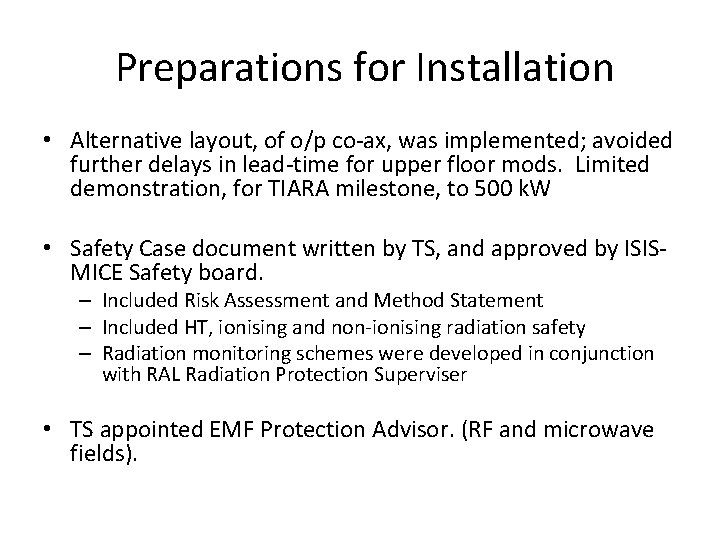 Preparations for Installation

• Alternative layout, of o/p co-ax, was implemented; avoided further delays in lead-time for upper floor mods. Limited demonstration, for TIARA milestone, to 500 kW

• Safety Case document written by TS, and approved by ISIS-MICE Safety board.
– Included Risk Assessment and Method Statement
– Included HT, ionising and non-ionising radiation safety
– Radiation monitoring schemes were developed in conjunction with RAL Radiation Protection Superviser

• TS appointed EMF Protection Advisor. (RF and microwave fields).